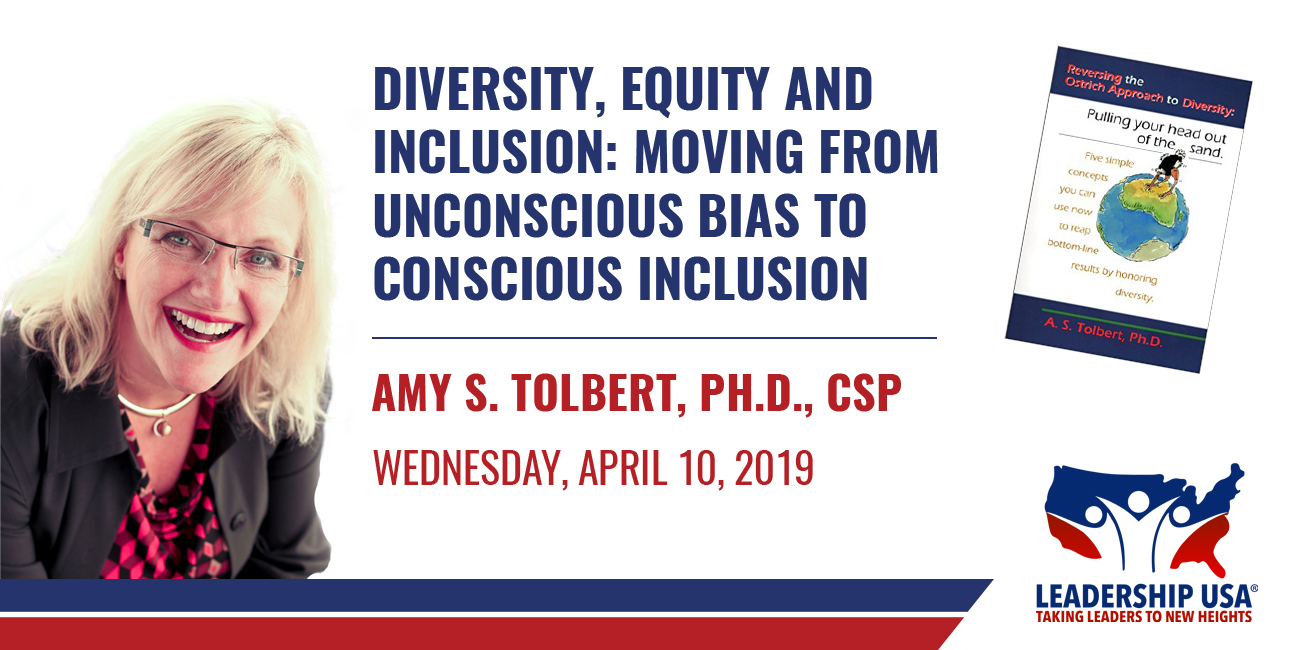 DIVERSITY, EQUITY AND INCLUSION: MOVING FROM UNCONSCIOUS BIAS TO CONSCIOUS INCLUSION

AMY S. TOLBERT, PH.D., CSP

WEDNESDAY, APRIL 10, 2019

Reversing the Ostrich Approach to Diversity:

Pulling your head out of the sand.

Five simple concepts you can use now to reap bottom-line results by honoring diversity.

A. S. Tolbert, Ph.D.

LEADERSHIP USA®
TAKING LEADERS TO NEW HEIGHTS